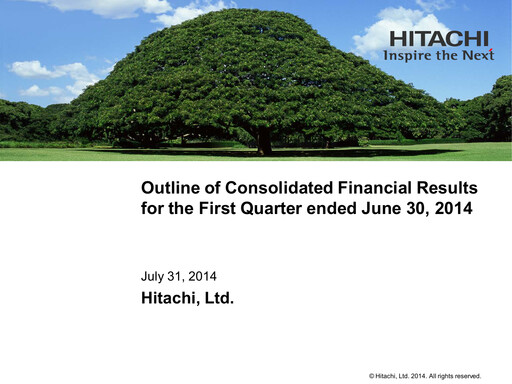 HITACHI
Inspire the Next

Outline of Consolidated Financial Results for the First Quarter ended June 30, 2014

July 31, 2014
Hitachi, Ltd.

© Hitachi, Ltd. 2014. All rights reserved.